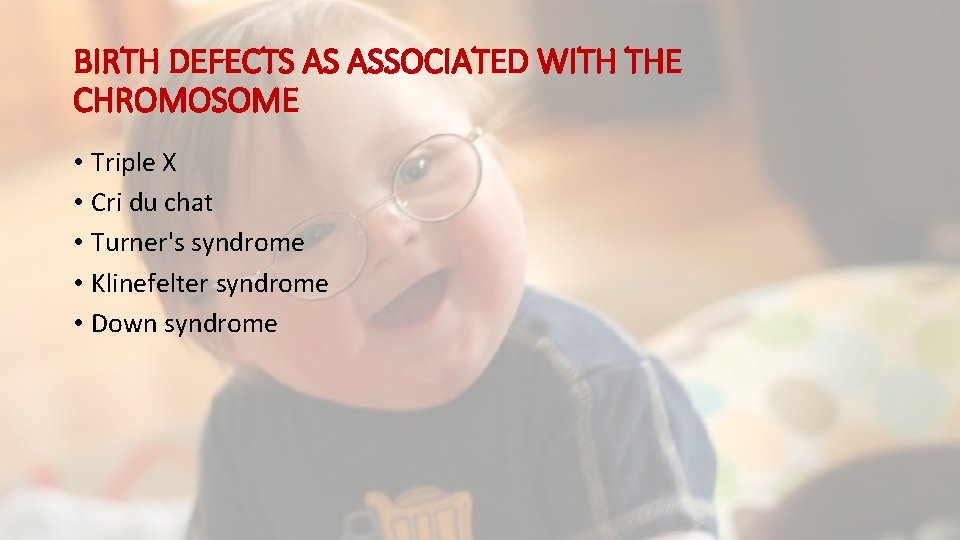 BIRTH DEFECTS AS ASSOCIATED WITH THE CHROMOSOME

• Triple X
• Cri du chat
• Turner's syndrome
• Klinefelter syndrome
• Down syndrome